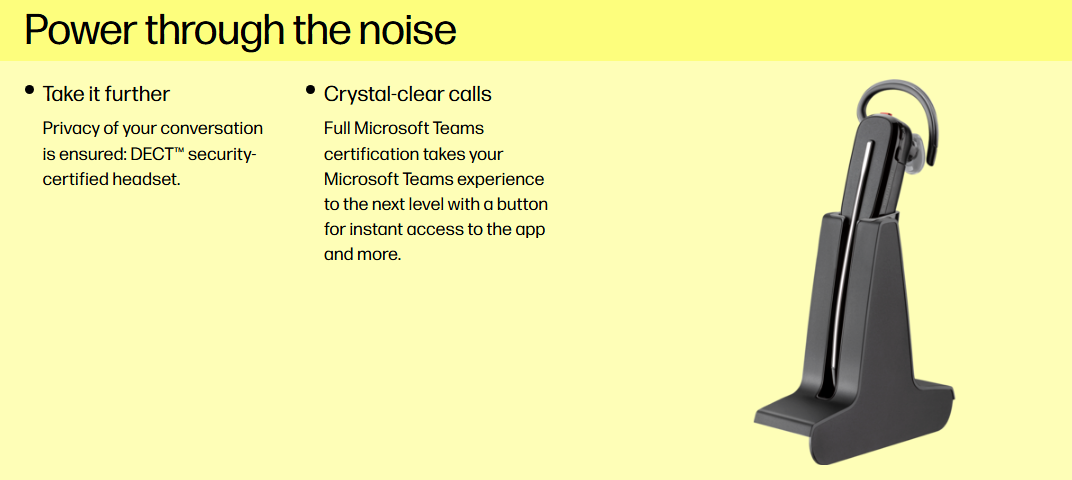 Power through the noise

• Take it further

Privacy of your conversation is ensured: DECT™ security-certified headset.

• Crystal-clear calls

Full Microsoft Teams certification takes your Microsoft Teams experience to the next level with a button for instant access to the app and more.